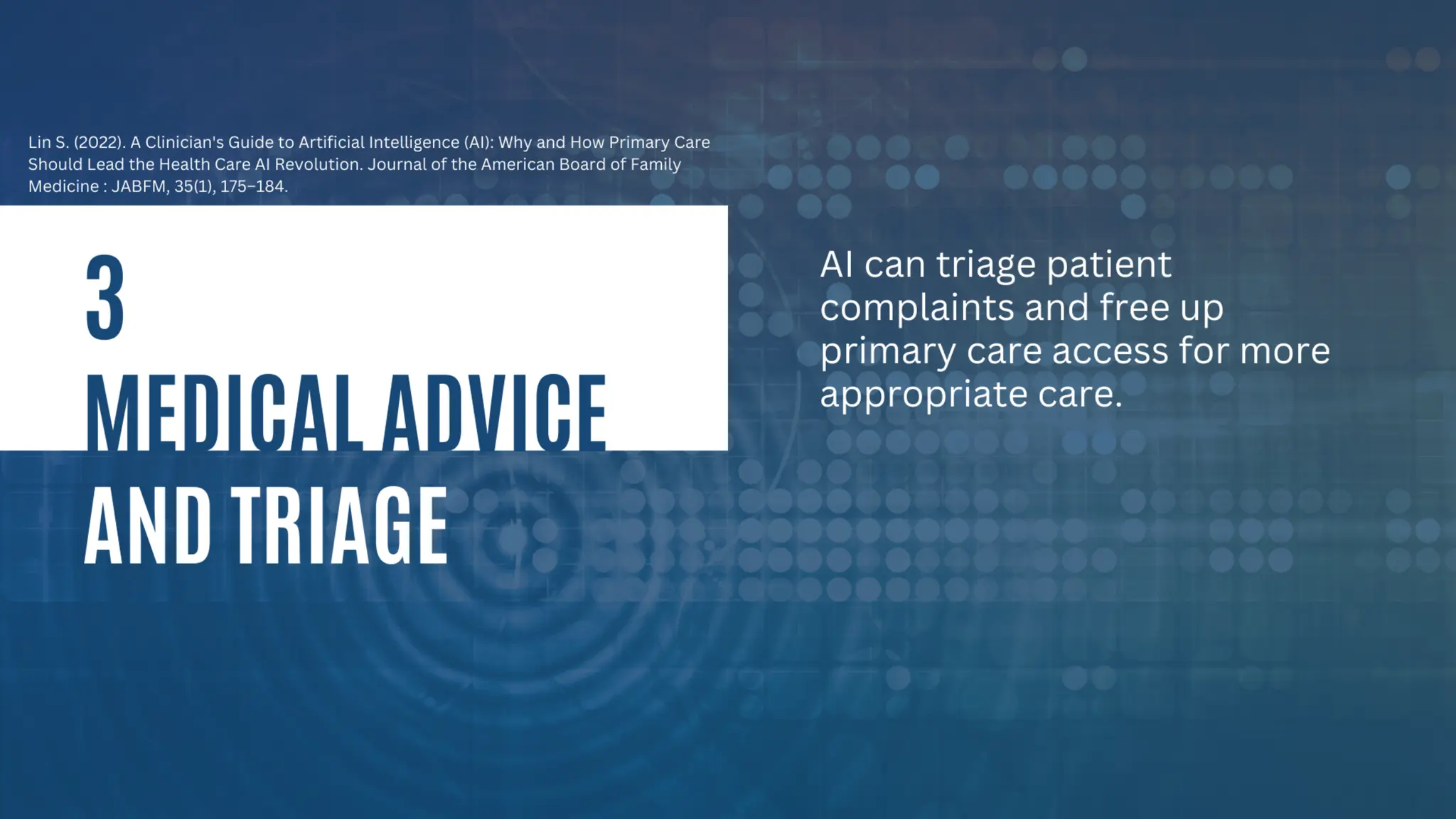 Lin S. (2022). A Clinician's Guide to Artificial Intelligence (AI): Why and How Primary Care Should Lead the Health Care AI Revolution. Journal of the American Board of Family Medicine : JABFM, 35(1), 175–184.

3

MEDICAL ADVICE AND TRIAGE

AI can triage patient complaints and free up primary care access for more appropriate care.